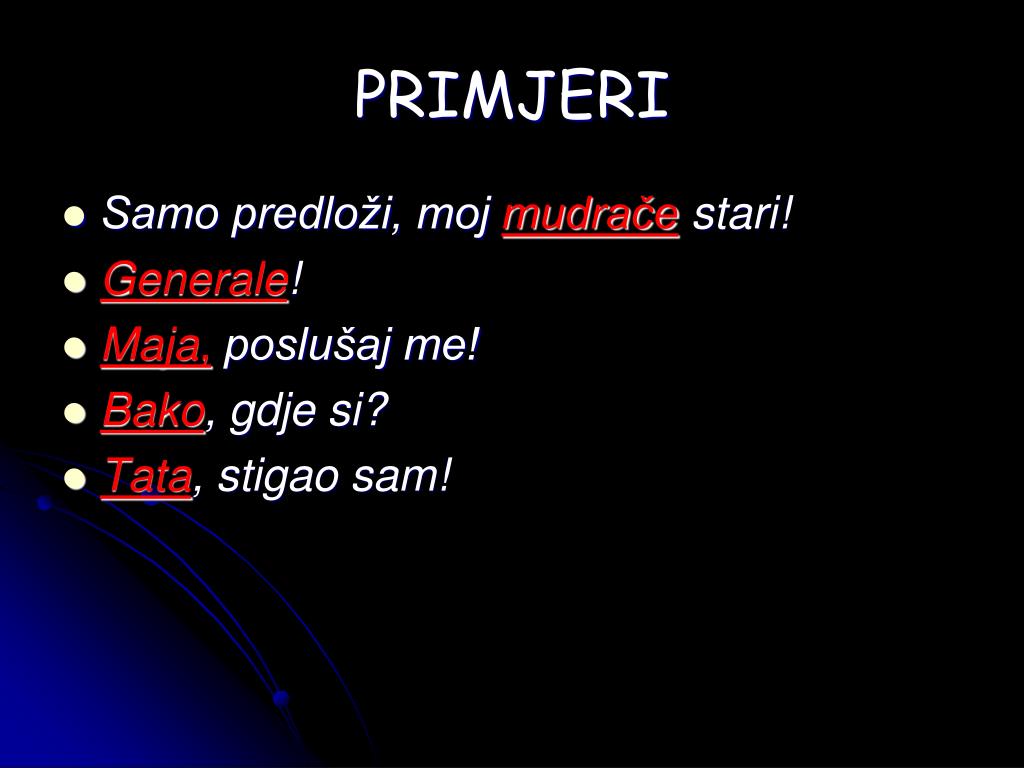 PRIMJERI

- Samo predloži, moj mudrače stari!
- Generale!
- Maja, poslušaj me!
- Bako, gdje si?
- Tata, stigao sam!